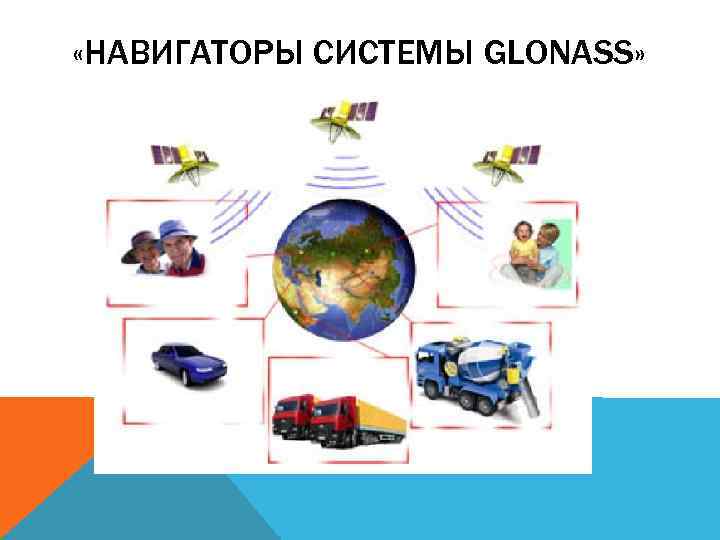 «НАВИГАТОРЫ СИСТЕМЫ GLONASS»